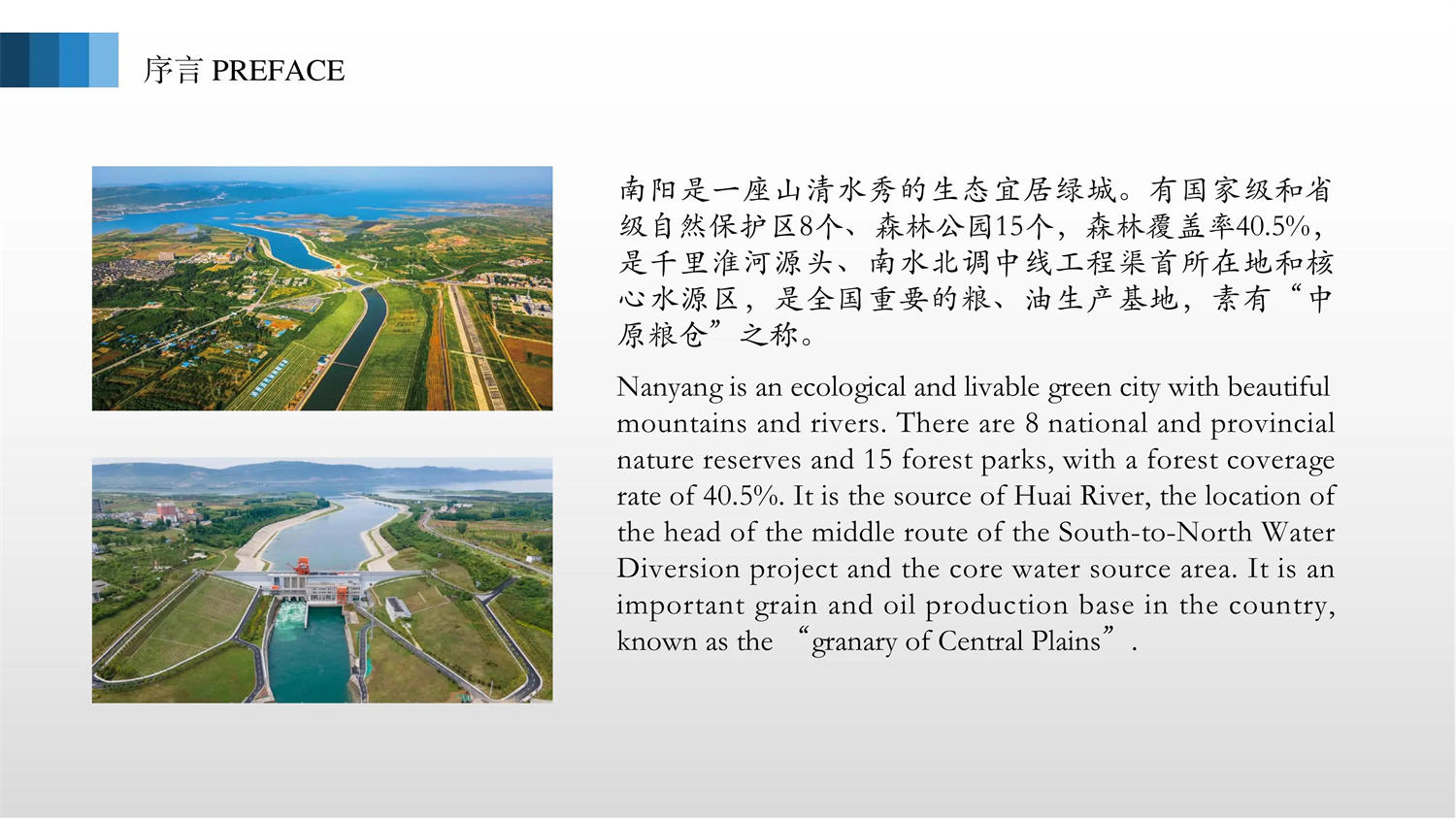 序言 PREFACE

南阳是一座山清水秀的生态宜居绿城。有国家级和省级自然保护区8个、森林公园15个，森林覆盖率40.5%，是千里淮河源头、南水北调中线工程渠首所在地和核心水源区，是全国重要的粮、油生产基地，素有“中原粮仓”之称。

Nanyang is an ecological and livable green city with beautiful mountains and rivers. There are 8 national and provincial nature reserves and 15 forest parks, with a forest coverage rate of 40.5%. It is the source of Huai River, the location of the head of the middle route of the South-to-North Water Diversion project and the core water source area. It is an important grain and oil production base in the country, known as the “granary of Central Plains”.